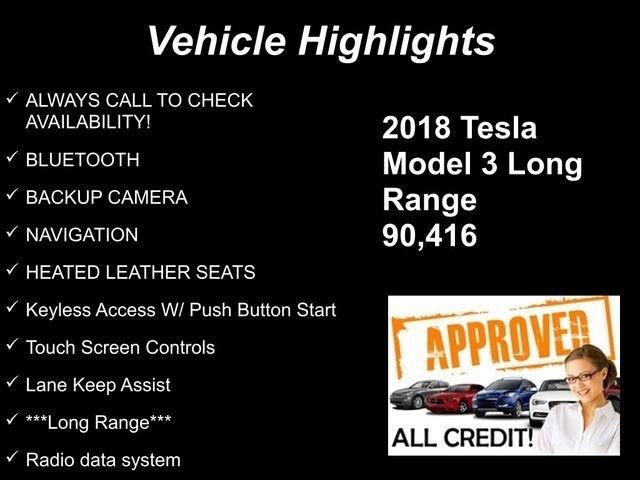 Vehicle Highlights

✓ ALWAYS CALL TO CHECK AVAILABILITY!
✓ BLUETOOTH
✓ BACKUP CAMERA
✓ NAVIGATION
✓ HEATED LEATHER SEATS
✓ Keyless Access W/ Push Button Start
✓ Touch Screen Controls
✓ Lane Keep Assist
✓ ***Long Range***
✓ Radio data system

2018 Tesla Model 3 Long Range 90,416

APPROVED
ALL CREDIT!